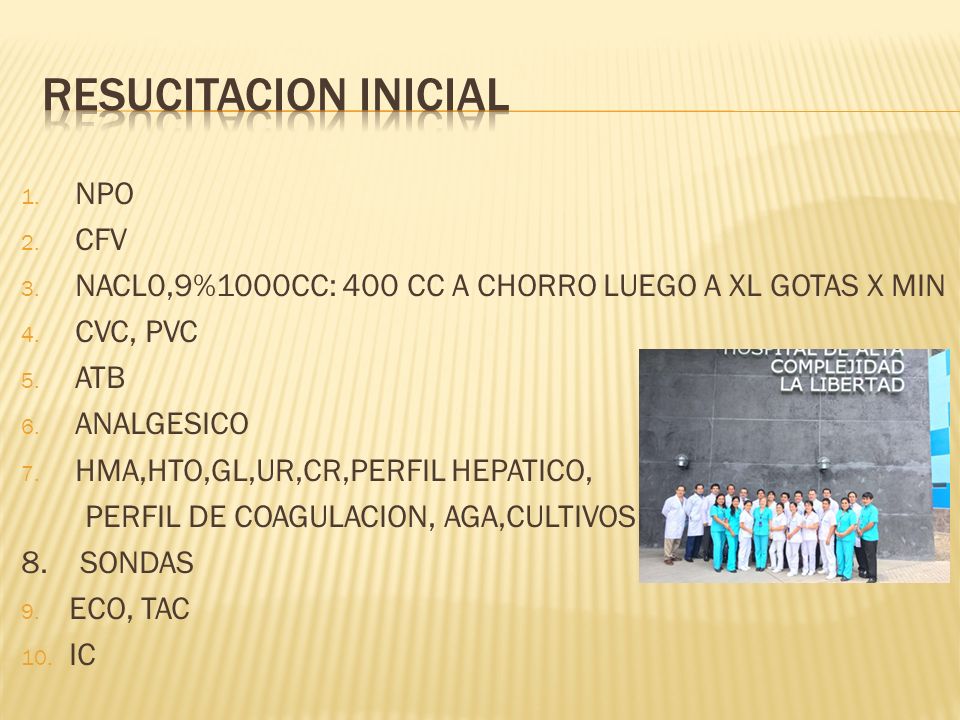 RESUCITACION INICIAL

1. NPO
2. CFV
3. NACL0,9%1000CC: 400 CC A CHORRO LUEGO A XL GOTAS X MIN
4. CVC, PVC
5. ATB
6. ANALGESICO
7. HMA,HTO,GL,UR,CR,PERFIL HEPATICO, PERFIL DE COAGULACION, AGA,CULTIVOS
8. SONDAS
9. ECO, TAC
10. IC

HOSPITAL DE ALTA COMPLEJIDAD LA LIBERTAD